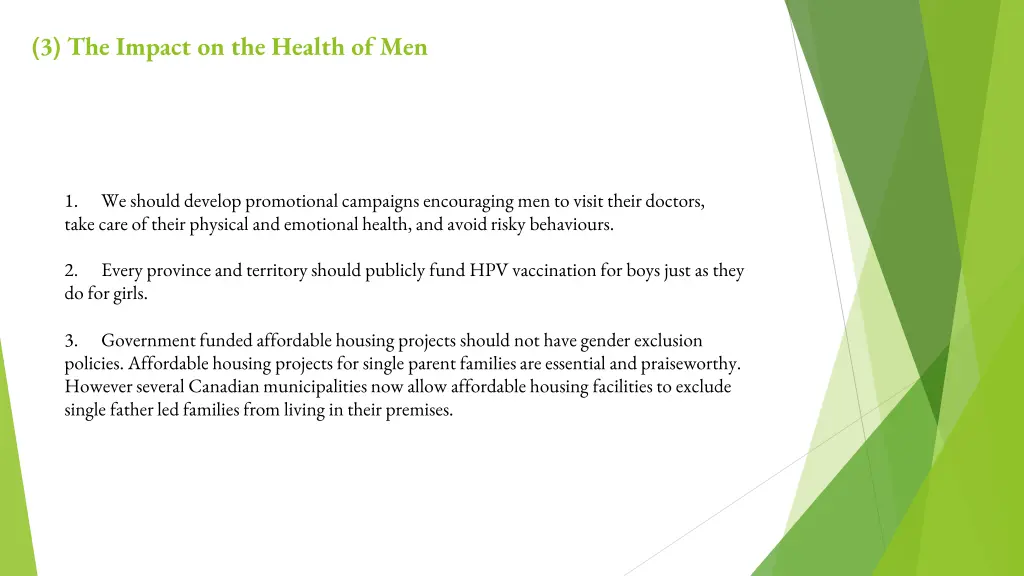 (3) The Impact on the Health of Men

1. We should develop promotional campaigns encouraging men to visit their doctors, take care of their physical and emotional health, and avoid risky behaviours.

2. Every province and territory should publicly fund HPV vaccination for boys just as they do for girls.

3. Government funded affordable housing projects should not have gender exclusion policies. Affordable housing projects for single parent families are essential and praiseworthy. However several Canadian municipalities now allow affordable housing facilities to exclude single father led families from living in their premises.